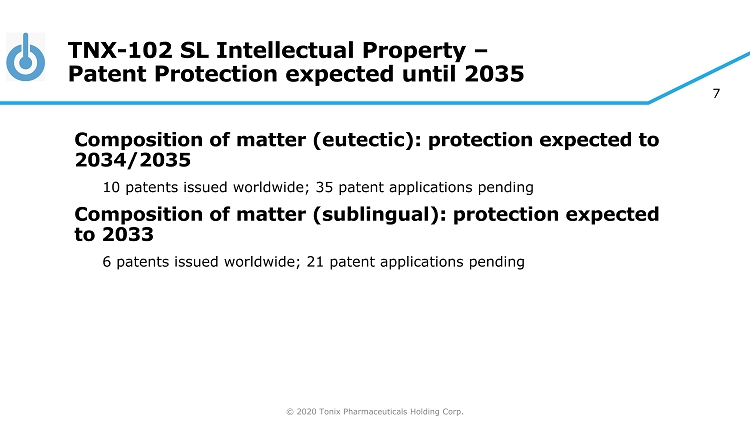 TNX-102 SL Intellectual Property –
Patent Protection expected until 2035

7

Composition of matter (eutectic): protection expected to 2034/2035

10 patents issued worldwide; 35 patent applications pending

Composition of matter (sublingual): protection expected to 2033

6 patents issued worldwide; 21 patent applications pending

© 2020 Tonix Pharmaceuticals Holding Corp.